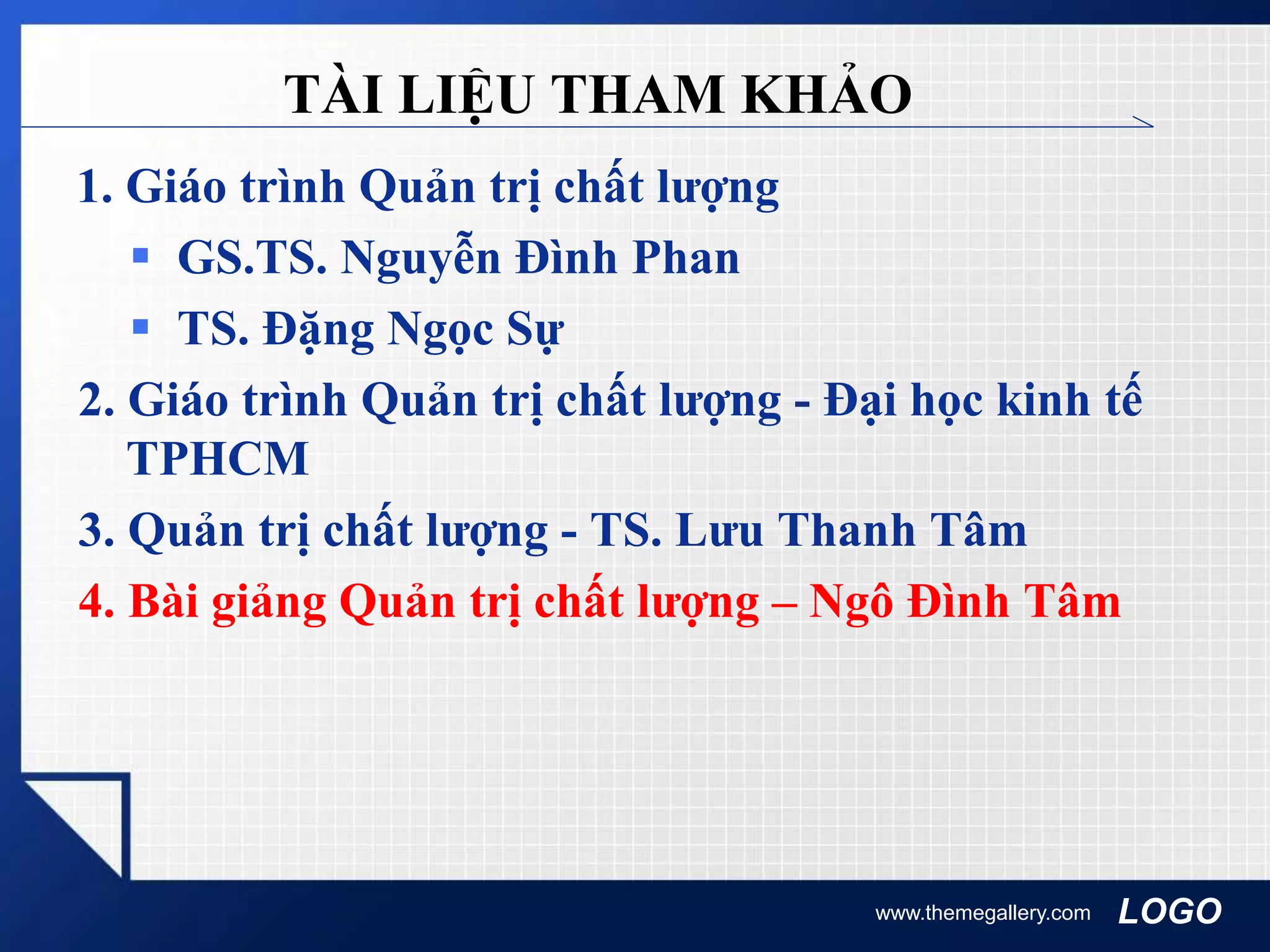 TÀI LIỆU THAM KHẢO

1. Giáo trình Quản trị chất lượng

▪ GS.TS. Nguyễn Đình Phan

▪ TS. Đặng Ngọc Sự

2. Giáo trình Quản trị chất lượng - Đại học kinh tế TPHCM

3. Quản trị chất lượng - TS. Lưu Thanh Tâm

4. Bài giảng Quản trị chất lượng – Ngô Đình Tâm

www.themegallery.com LOGO